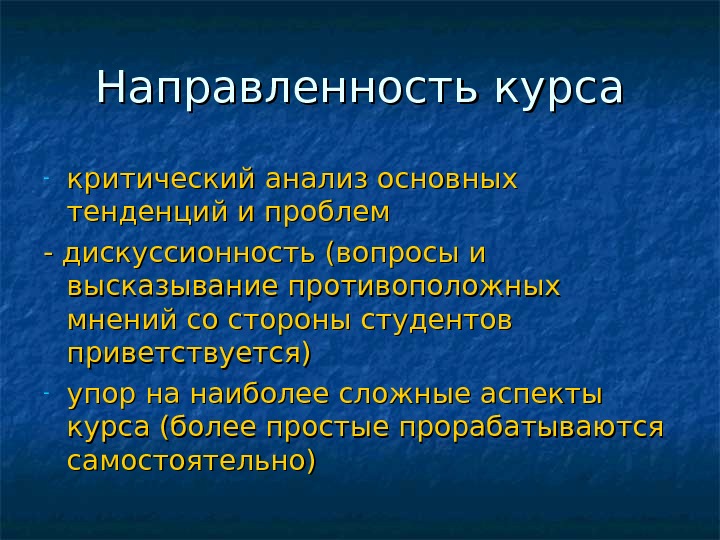 Направленность курса

- критический анализ основных тенденций и проблем

- дискуссионность (вопросы и высказывание противоположных мнений со стороны студентов приветствуется)

- упор на наиболее сложные аспекты курса (более простые прорабатываются самостоятельно)